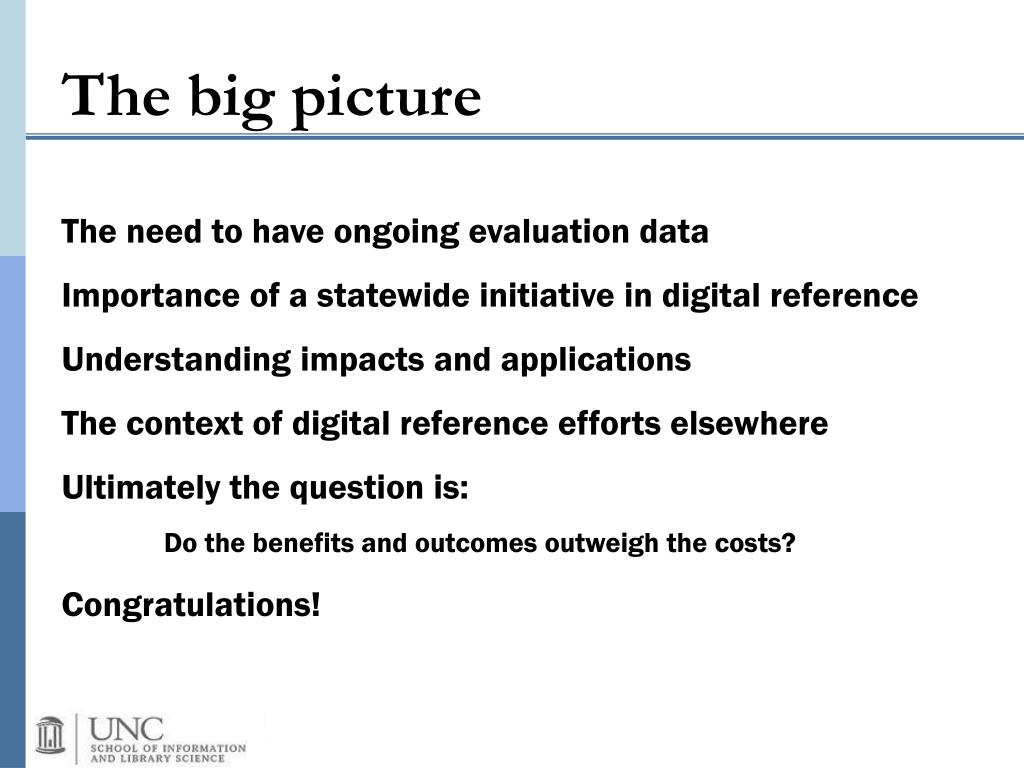 The big picture

The need to have ongoing evaluation data

Importance of a statewide initiative in digital reference

Understanding impacts and applications

The context of digital reference efforts elsewhere

Ultimately the question is:

Do the benefits and outcomes outweigh the costs?

Congratulations!

UNC
SCHOOL OF INFORMATION AND LIBRARY SCIENCE